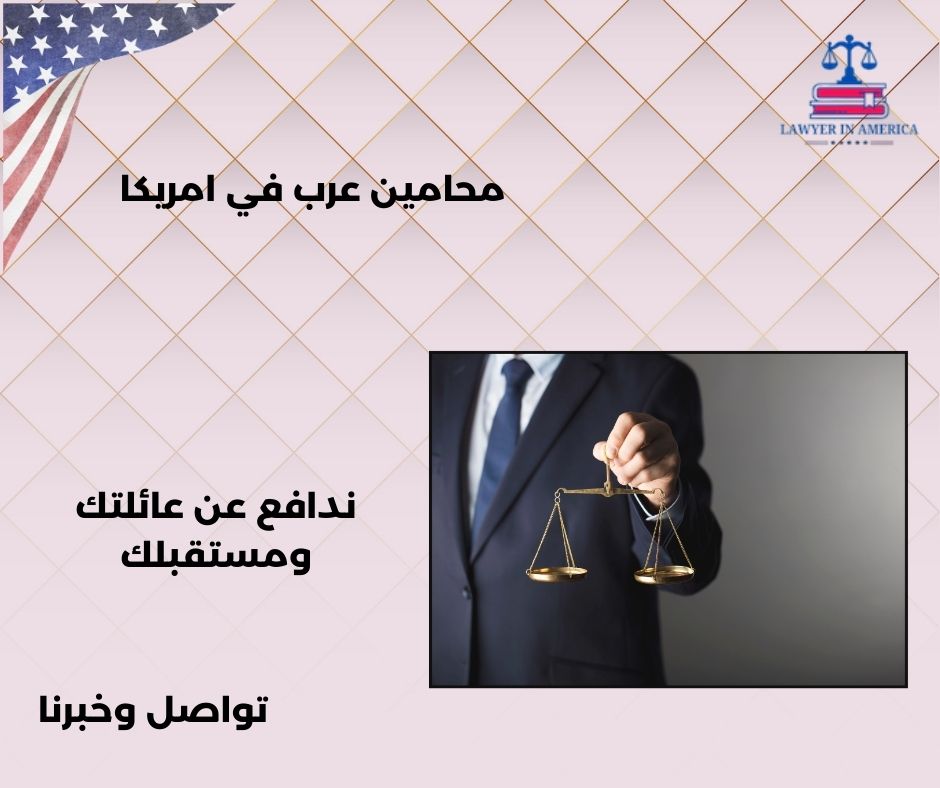 LAWYER IN AMERICA

محامين عرب في امريكا

ندافع عن عائلتك ومستقبلك

تواصل وخبرنا